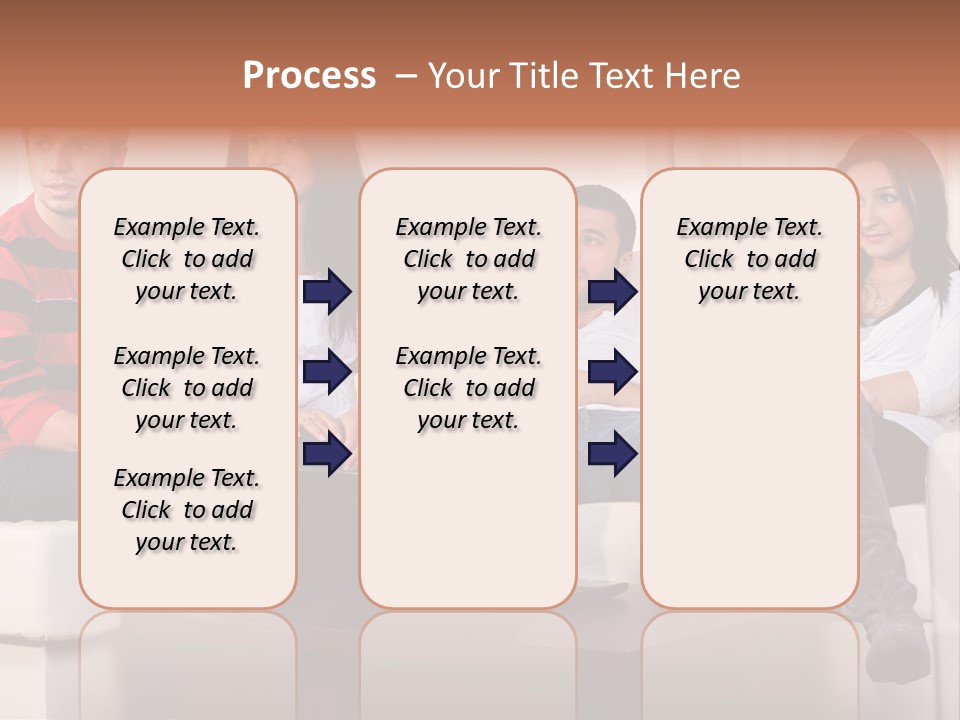 Process – Your Title Text Here

Example Text. Click to add your text.

Example Text. Click to add your text.

Example Text. Click to add your text.

Example Text. Click to add your text.

Example Text. Click to add your text.

Example Text. Click to add your text.